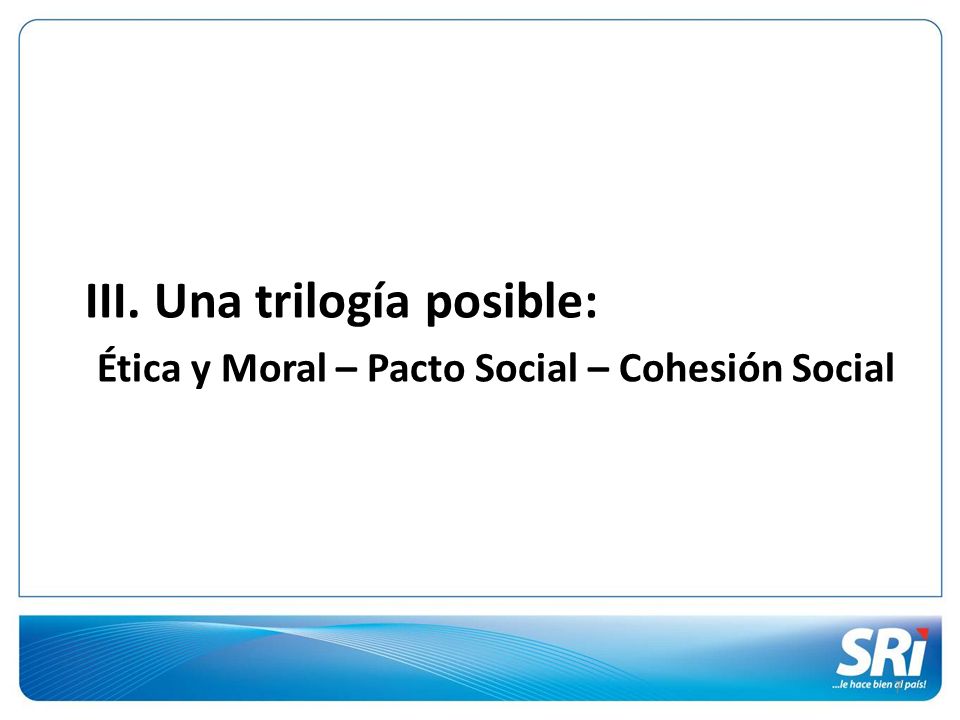 III. Una trilogía posible:

Ética y Moral – Pacto Social – Cohesión Social

SRi
...le hace bien al país!